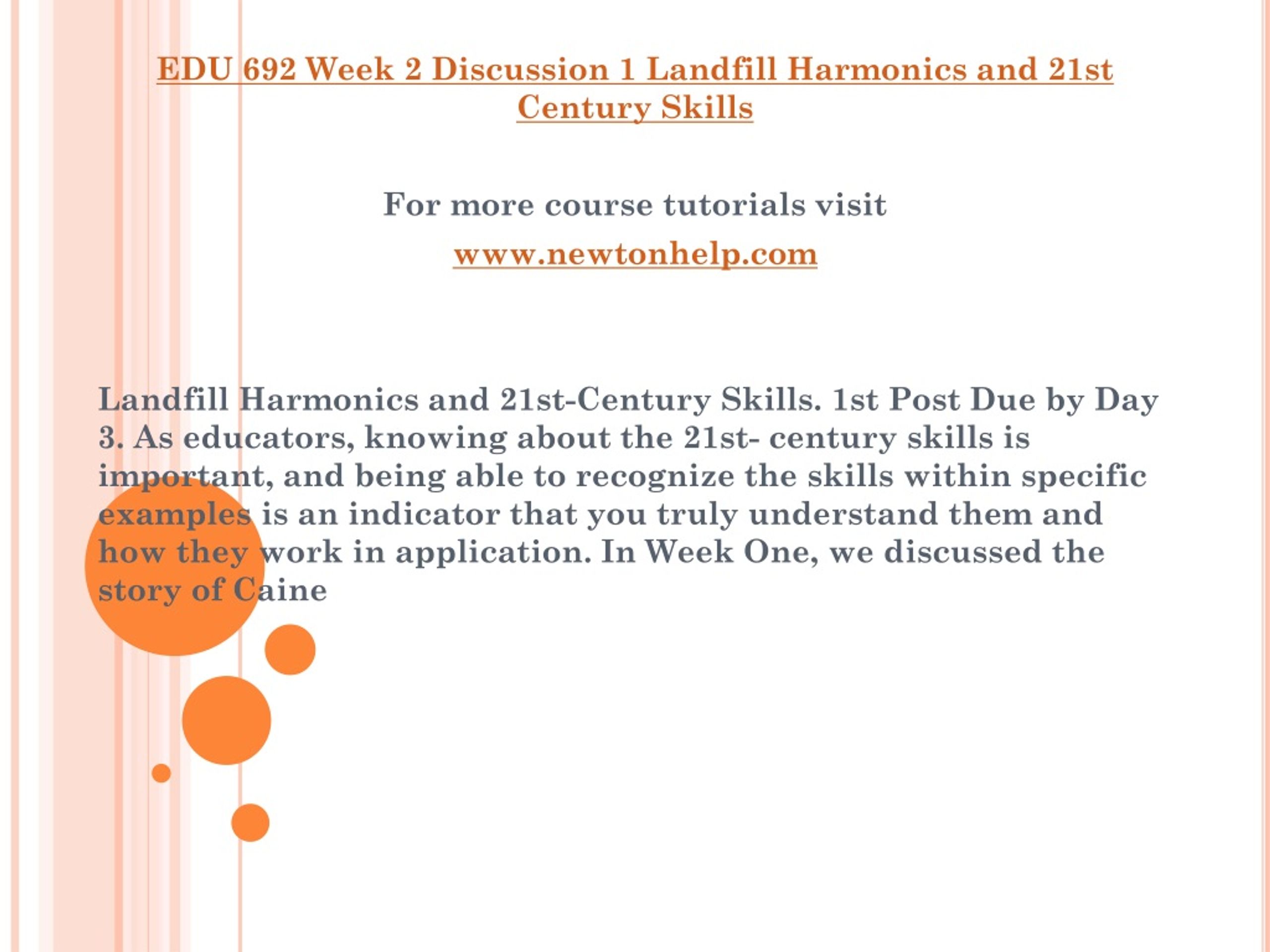 EDU 692 Week 2 Discussion 1 Landfill Harmonics and 21st Century Skills

For more course tutorials visit

www.newtonhelp.com

Landfill Harmonics and 21st-Century Skills. 1st Post Due by Day 3. As educators, knowing about the 21st- century skills is important, and being able to recognize the skills within specific examples is an indicator that you truly understand them and how they work in application. In Week One, we discussed the story of Caine